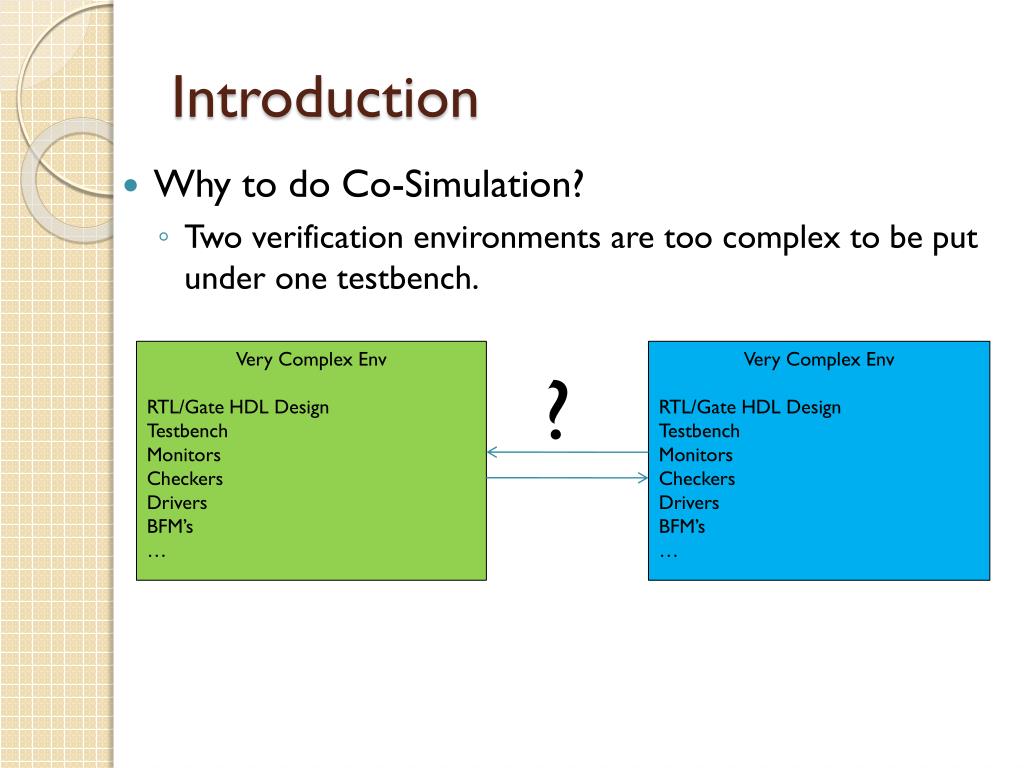 Introduction

Why to do Co-Simulation?

Two verification environments are too complex to be put under one testbench.

Very Complex Env

RTL/Gate HDL Design
Testbench
Monitors
Checkers
Drivers
BFM's
…

?

Very Complex Env

RTL/Gate HDL Design
Testbench
Monitors
Checkers
Drivers
BFM's
…